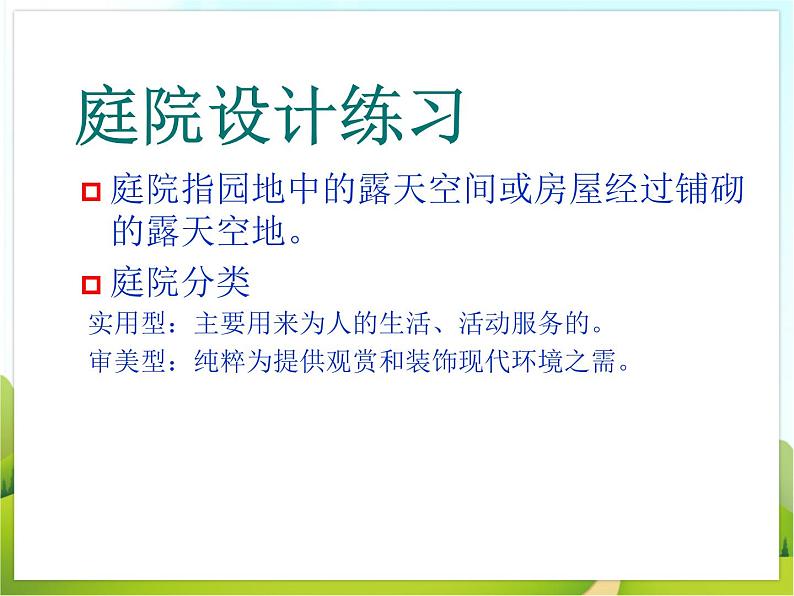 庭院设计练习

庭院指园地中的露天空间或房屋经过铺砌的露天空地。

庭院分类

实用型：主要用来为人的生活、活动服务的。

审美型：纯粹为提供观赏和装饰现代环境之需。